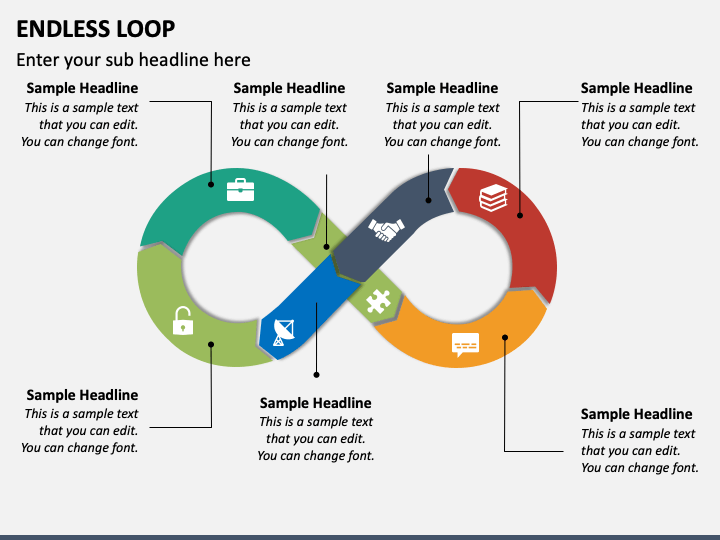 ENDLESS LOOP

Enter your sub headline here

Sample Headline
This is a sample text that you can edit. You can change font.

Sample Headline
This is a sample text that you can edit. You can change font.

Sample Headline
This is a sample text that you can edit. You can change font.

Sample Headline
This is a sample text that you can edit. You can change font.

Sample Headline
This is a sample text that you can edit. You can change font.

Sample Headline
This is a sample text that you can edit. You can change font.

Sample Headline
This is a sample text that you can edit. You can change font.